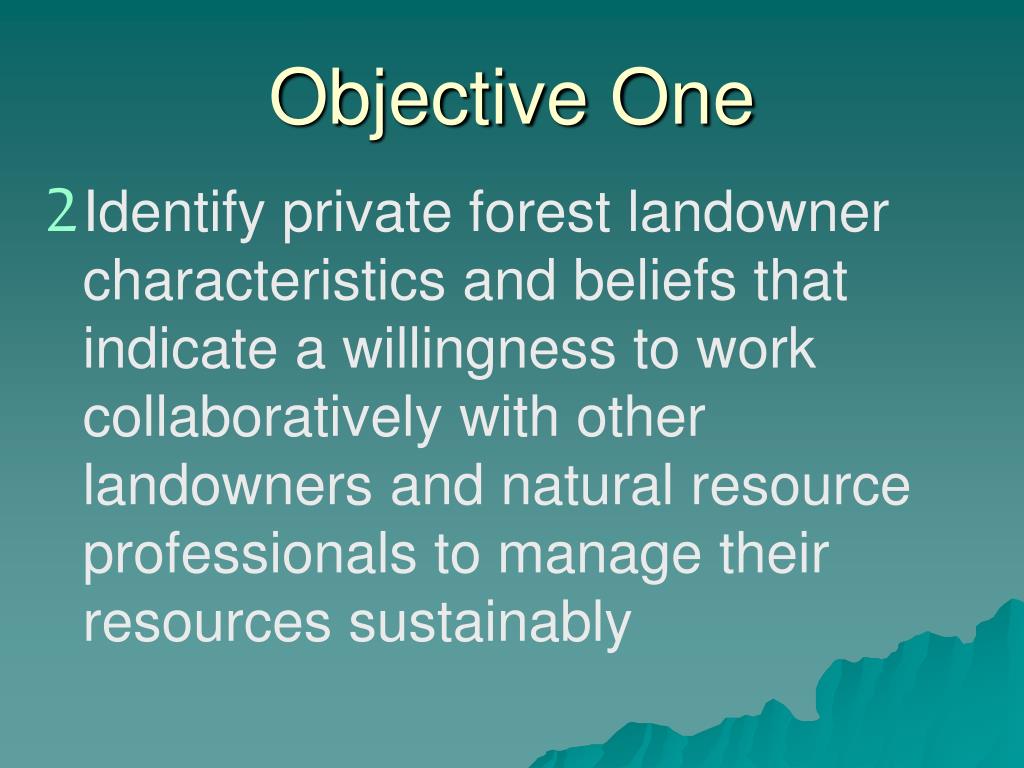 Objective One

2 Identify private forest landowner characteristics and beliefs that indicate a willingness to work collaboratively with other landowners and natural resource professionals to manage their resources sustainably